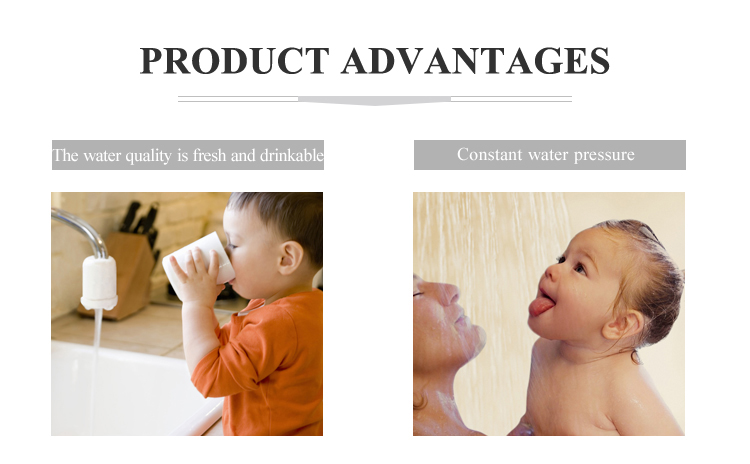 PRODUCT ADVANTAGES

The water quality is fresh and drinkable

Constant water pressure